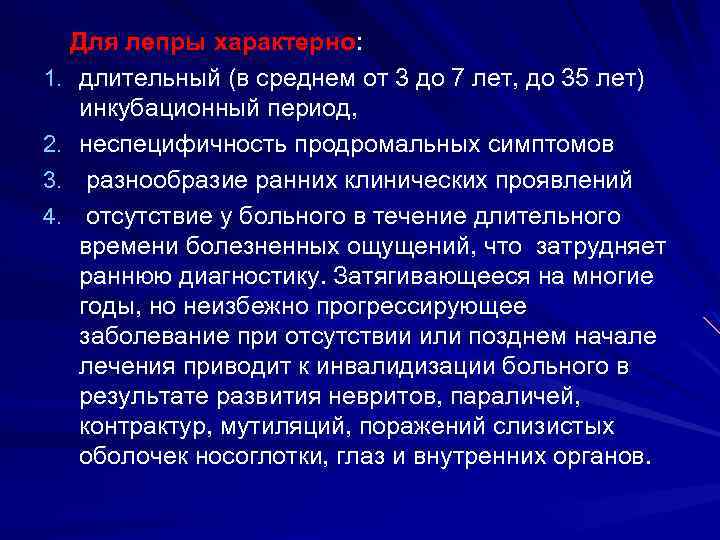 Для лепры характерно:

1. длительный (в среднем от 3 до 7 лет, до 35 лет) инкубационный период,
2. неспецифичность продромальных симптомов
3. разнообразие ранних клинических проявлений
4. отсутствие у больного в течение длительного времени болезненных ощущений, что затрудняет раннюю диагностику. Затягивающееся на многие годы, но неизбежно прогрессирующее заболевание при отсутствии или позднем начале лечения приводит к инвалидизации больного в результате развития невритов, параличей, контрактур, мутиляций, поражений слизистых оболочек носоглотки, глаз и внутренних органов.